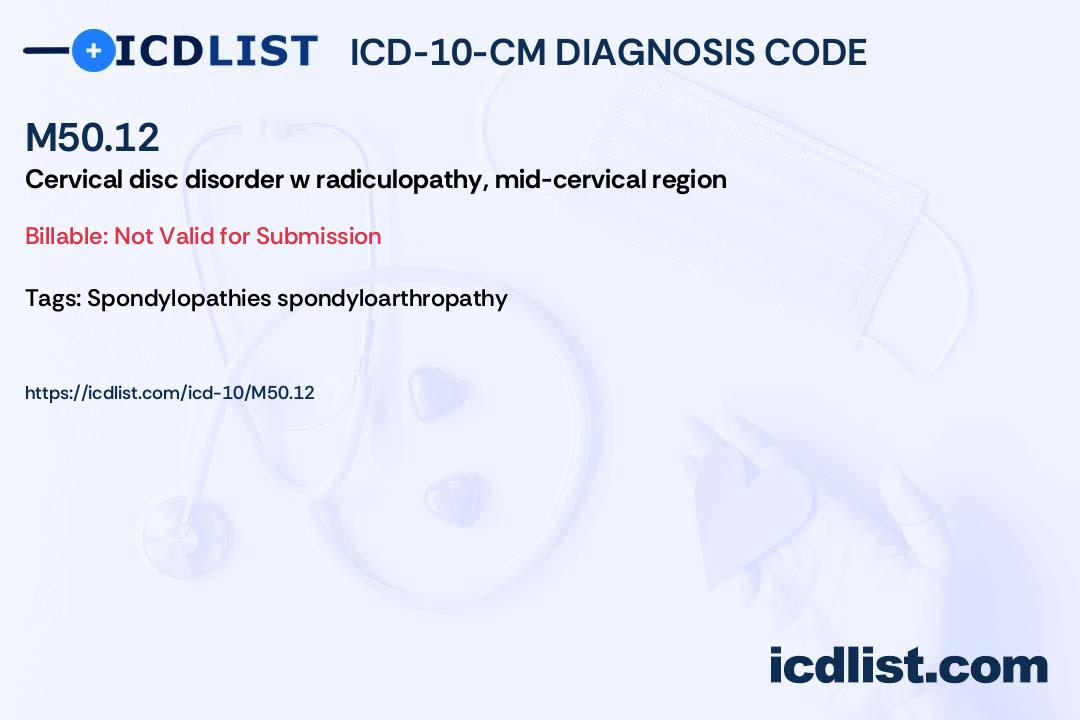 ICDLIST ICD-10-CM DIAGNOSIS CODE

M50.12

Cervical disc disorder w radiculopathy, mid-cervical region

Billable: Not Valid for Submission

Tags: Spondylopathies spondyloarthropathy

https://icdlist.com/icd-10/M50.12

icdlist.com